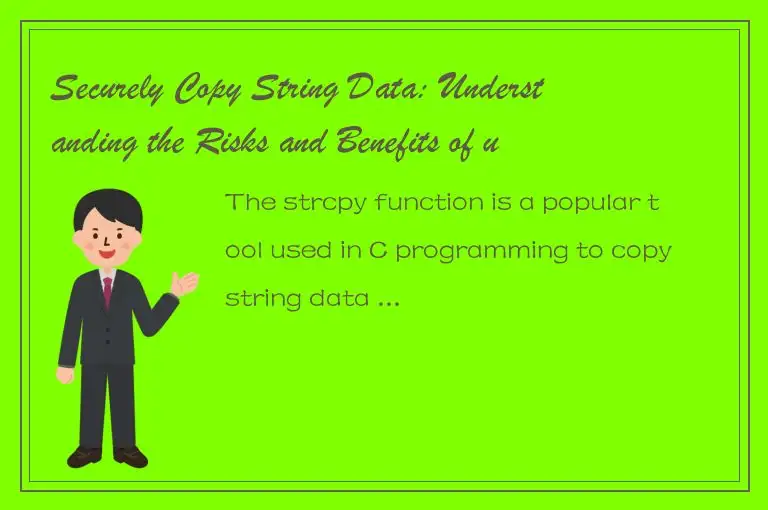 Securely Copy String Data: Understanding the Risks and Benefits of u

The strcpy function is a popular tool used in C programming to copy string data ...